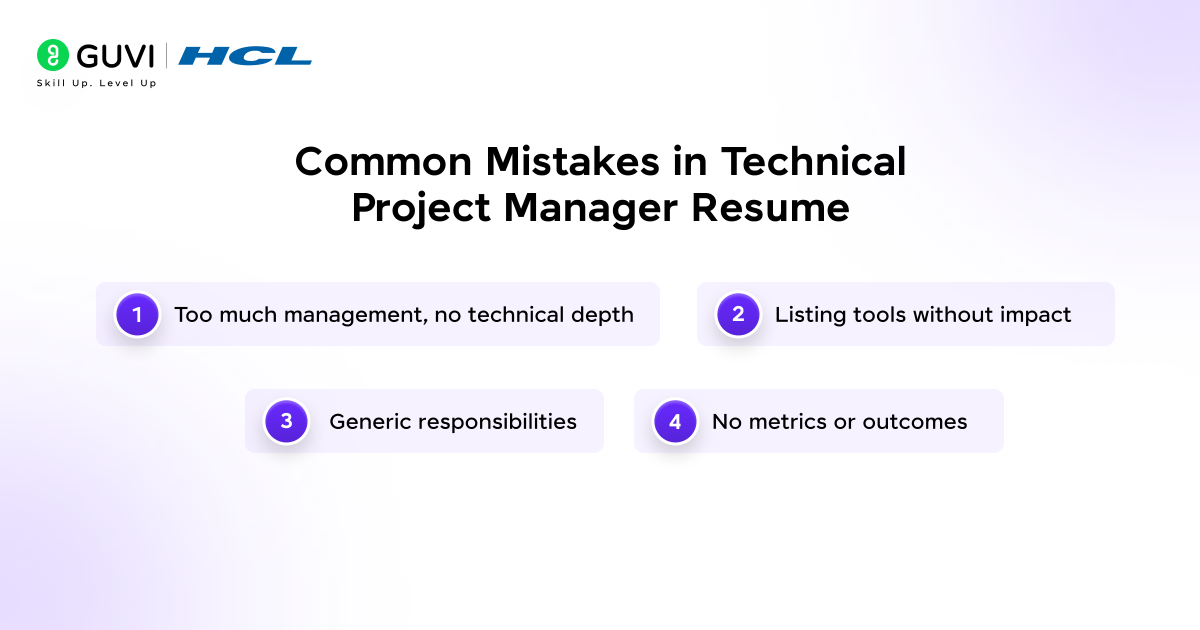 GUVI | HCL
Skill Up. Level Up

Common Mistakes in Technical Project Manager Resume

1 Too much management, no technical depth

2 Listing tools without impact

3 Generic responsibilities

4 No metrics or outcomes